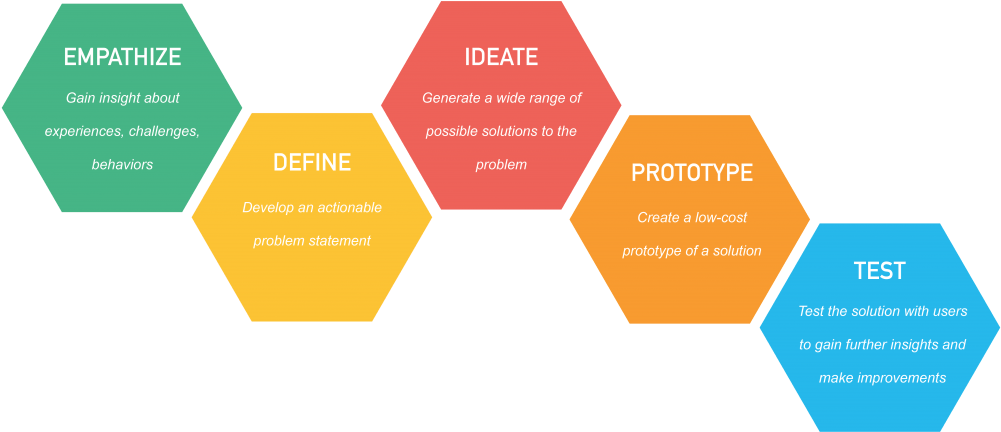 EMPATHIZE

Gain insight about experiences, challenges, behaviors

DEFINE

Develop an actionable problem statement

IDEATE

Generate a wide range of possible solutions to the problem

PROTOTYPE

Create a low-cost prototype of a solution

TEST

Test the solution with users to gain further insights and make improvements